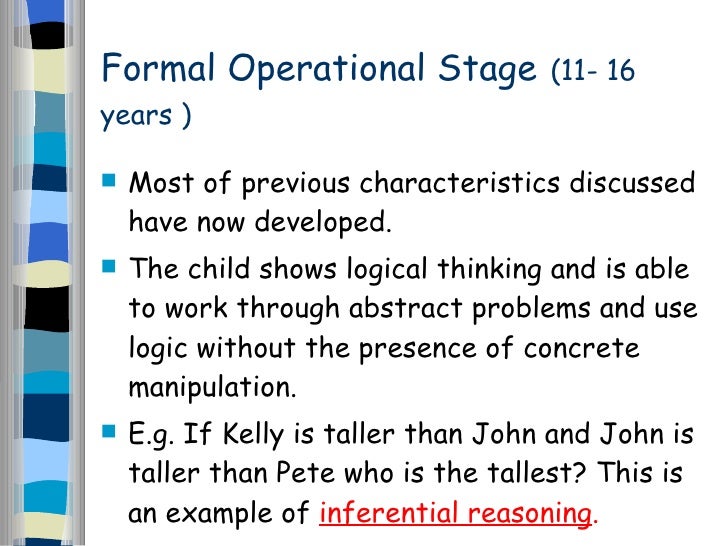 Formal Operational Stage (11- 16 years )

Most of previous characteristics discussed have now developed.

The child shows logical thinking and is able to work through abstract problems and use logic without the presence of concrete manipulation.

E.g. If Kelly is taller than John and John is taller than Pete who is the tallest? This is an example of inferential reasoning.